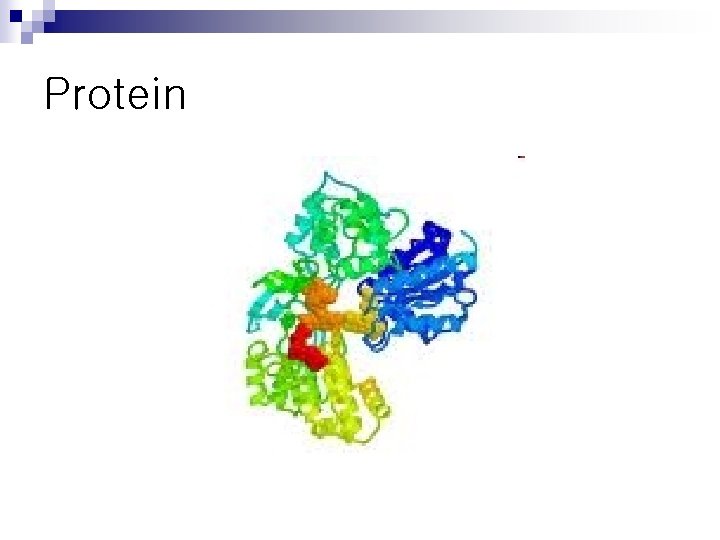 Protein